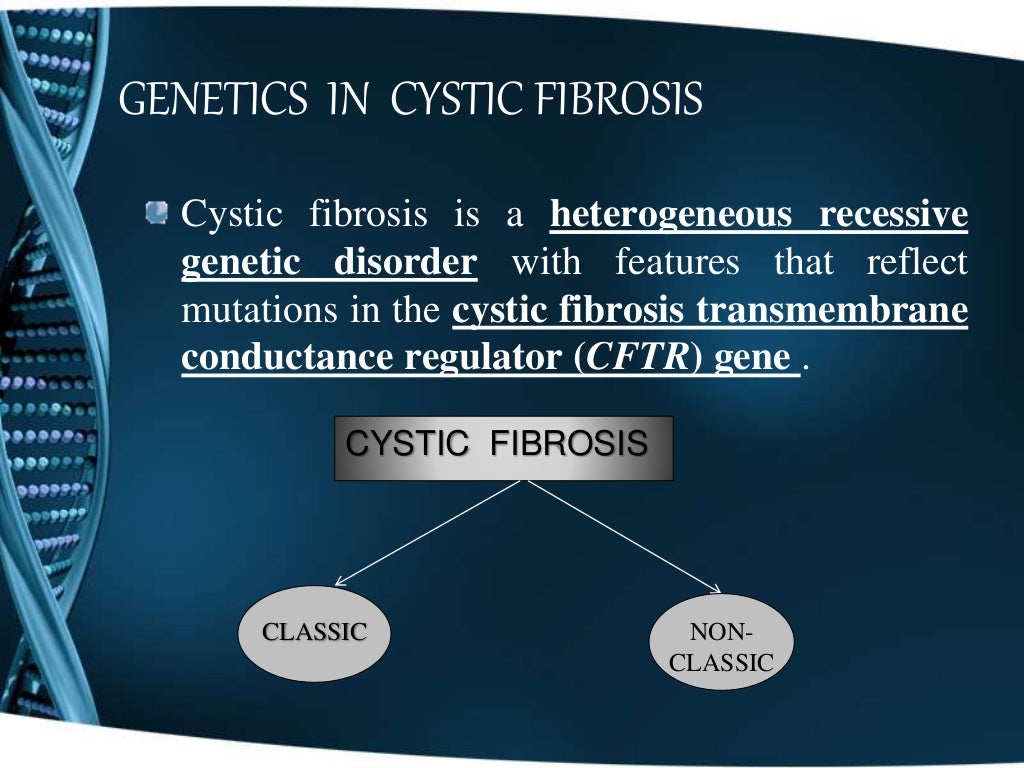 GENETICS IN CYSTIC FIBROSIS

Cystic fibrosis is a heterogeneous recessive genetic disorder with features that reflect mutations in the cystic fibrosis transmembrane conductance regulator (CFTR) gene .

CYSTIC FIBROSIS

CLASSIC

NON-CLASSIC